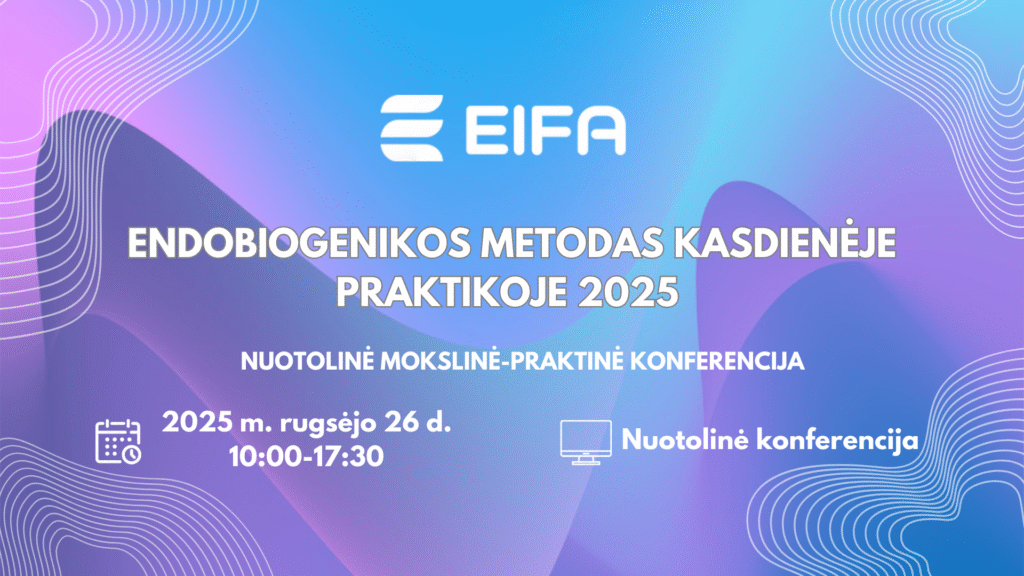 EIFA

ENDOBIOGENIKOS METODAS KASDIENĖJE PRAKTIKOJE 2025

NUOTOLINĖ MOKSLINĖ-PRAKTINĖ KONFERENCIJA

2025 m. rugsėjo 26 d.
10:00-17:30

Nuotolinė konferencija